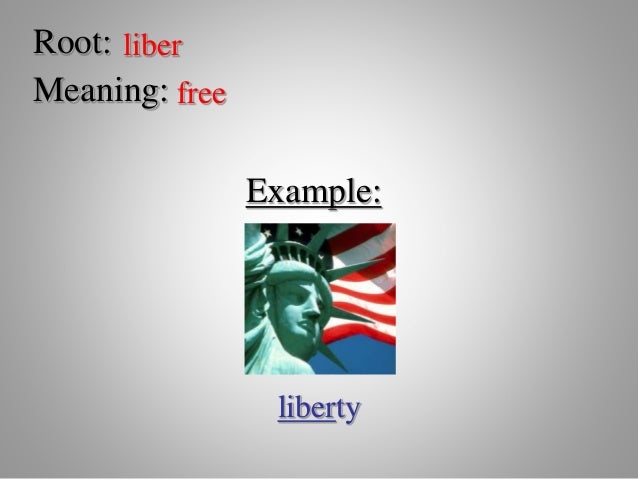 Root: liber
Meaning: free

Example:

liberty